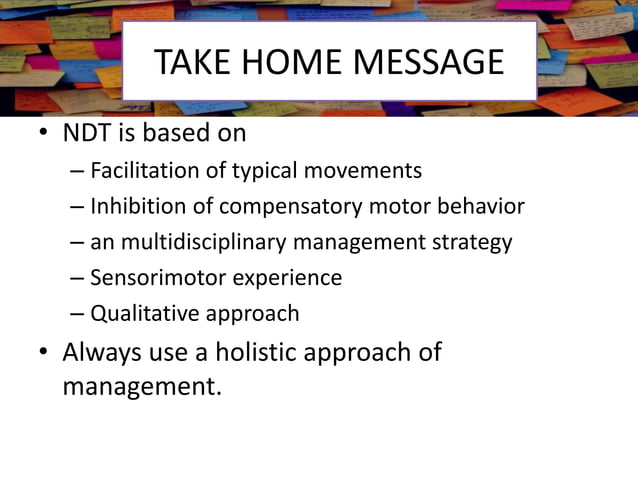 TAKE HOME MESSAGE

• NDT is based on
– Facilitation of typical movements
– Inhibition of compensatory motor behavior
– an multidisciplinary management strategy
– Sensorimotor experience
– Qualitative approach

• Always use a holistic approach of management.